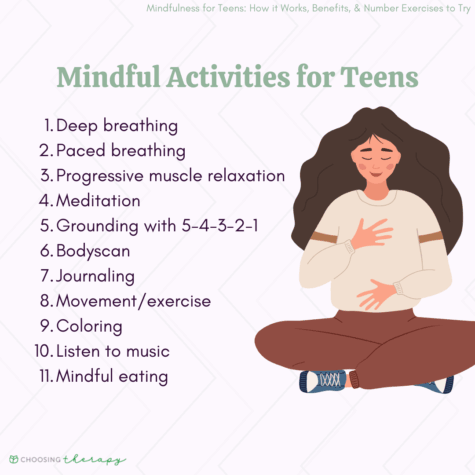 Mindfulness for Teens: How it Works, Benefits, & Number Exercises to Try

Mindful Activities for Teens

1. Deep breathing
2. Paced breathing
3. Progressive muscle relaxation
4. Meditation
5. Grounding with 5-4-3-2-1
6. Bodyscan
7. Journaling
8. Movement/exercise
9. Coloring
10. Listen to music
11. Mindful eating

CHOOSING therapy